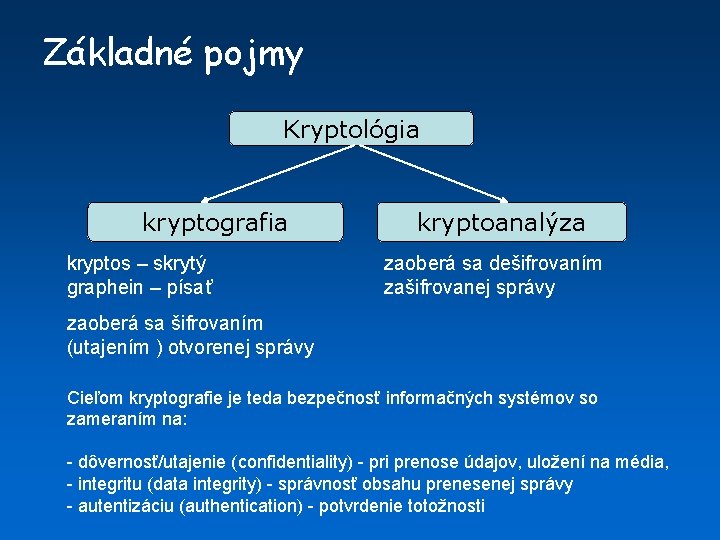 Základné pojmy

Kryptológia

kryptografia

kryptoanalýza

kryptos – skrytý
graphein – písať

zaoberá sa šifrovaním (utajením ) otvorenej správy

zaoberá sa dešifrovaním zašifrovanej správy

Cieľom kryptografie je teda bezpečnosť informačných systémov so zameraním na:

- dôvernosť/utajenie (confidentiality) - pri prenose údajov, uložení na média,
- integritu (data integrity) - správnosť obsahu prenesenej správy
- autentizáciu (authentication) - potvrdenie totožnosti